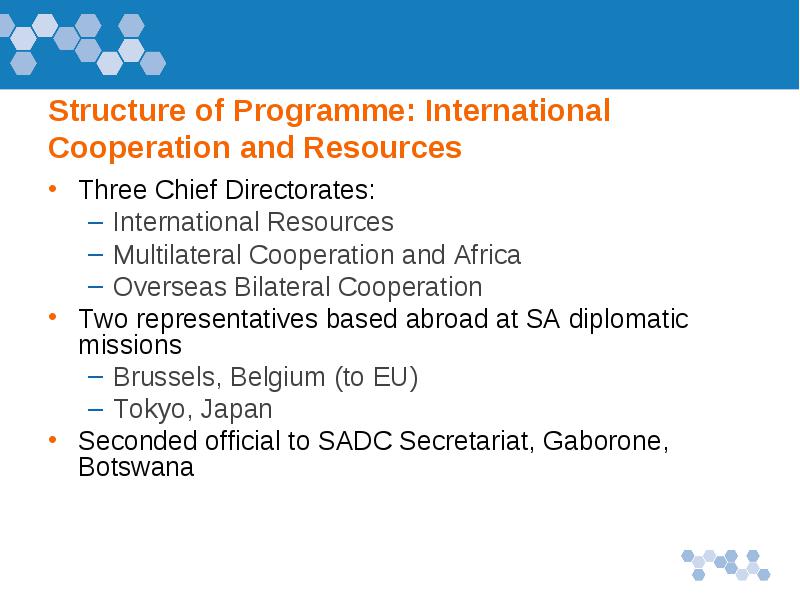 Structure of Programme: International Cooperation and Resources

• Three Chief Directorates:
  – International Resources
  – Multilateral Cooperation and Africa
  – Overseas Bilateral Cooperation
• Two representatives based abroad at SA diplomatic missions
  – Brussels, Belgium (to EU)
  – Tokyo, Japan
• Seconded official to SADC Secretariat, Gaborone, Botswana